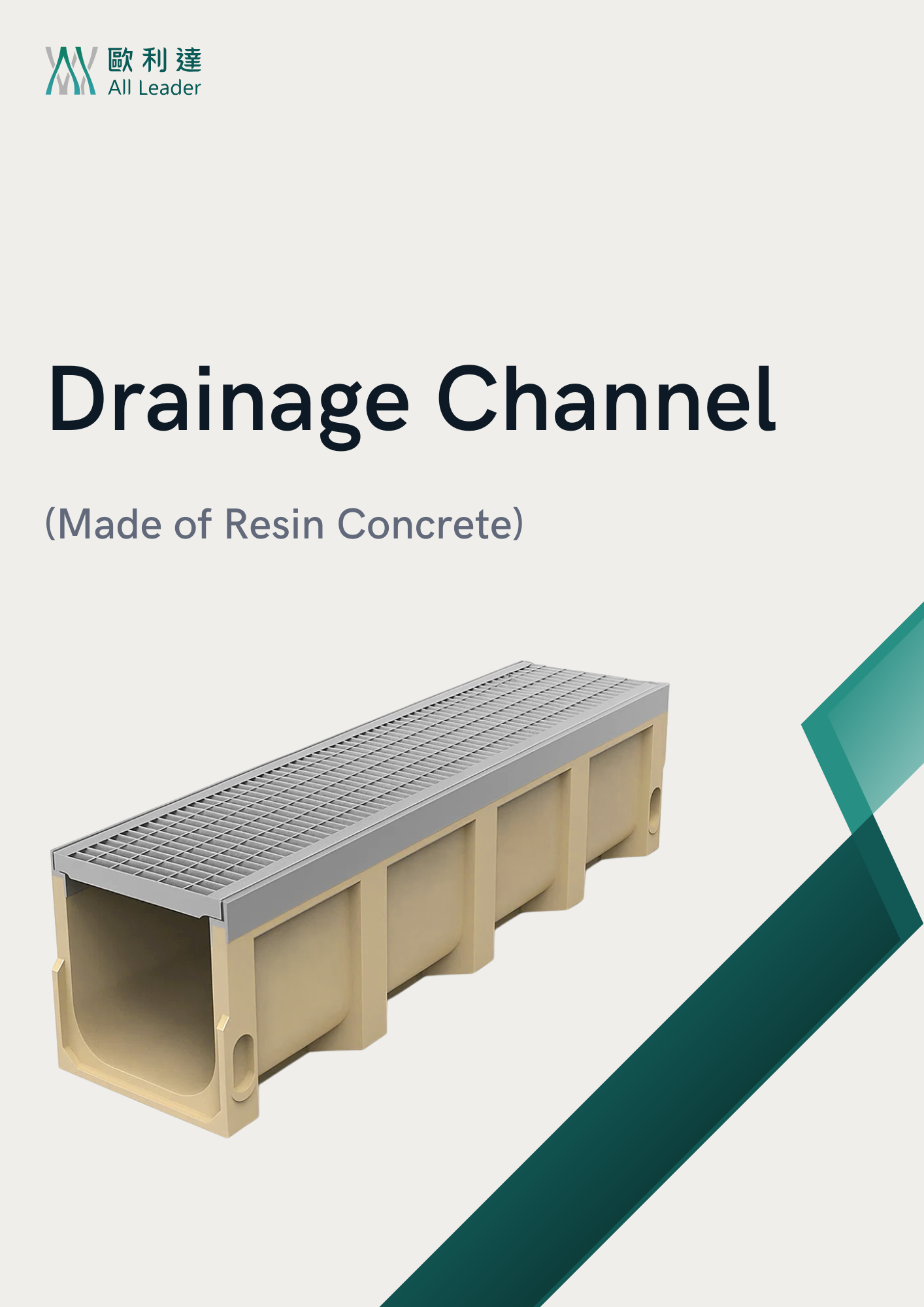 歐利達
All Leader

Drainage Channel

(Made of Resin Concrete)